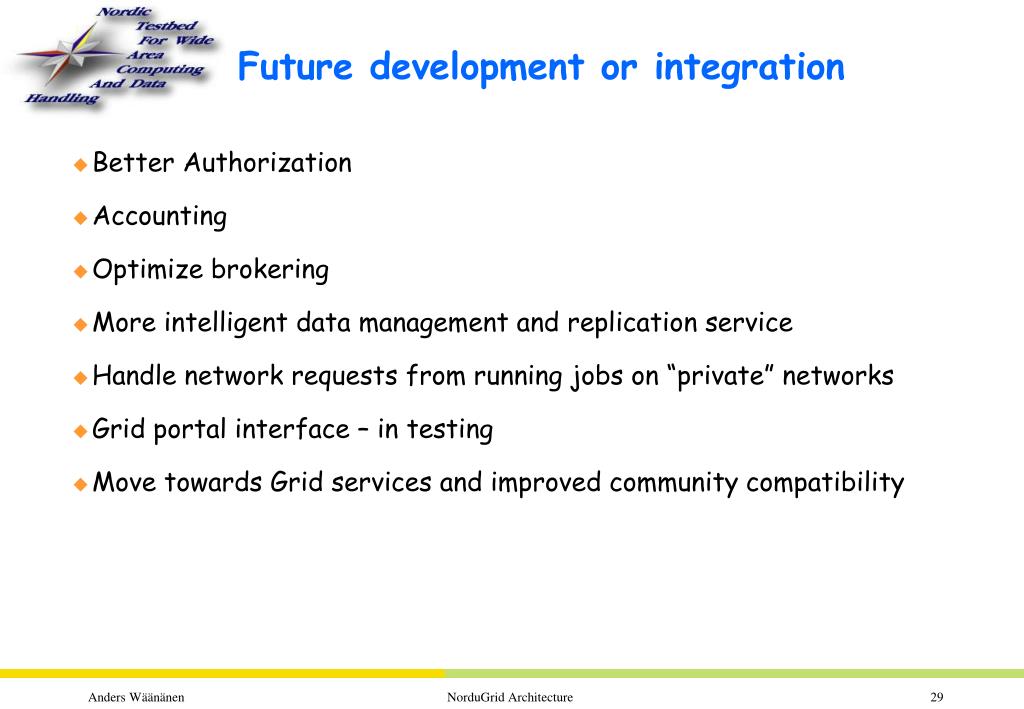 Nordic Testbed For Wide Area Computing And Data Handling

Future development or integration

Better Authorization

Accounting

Optimize brokering

More intelligent data management and replication service

Handle network requests from running jobs on “private” networks

Grid portal interface – in testing

Move towards Grid services and improved community compatibility

Anders Wäänänen

NorduGrid Architecture

29